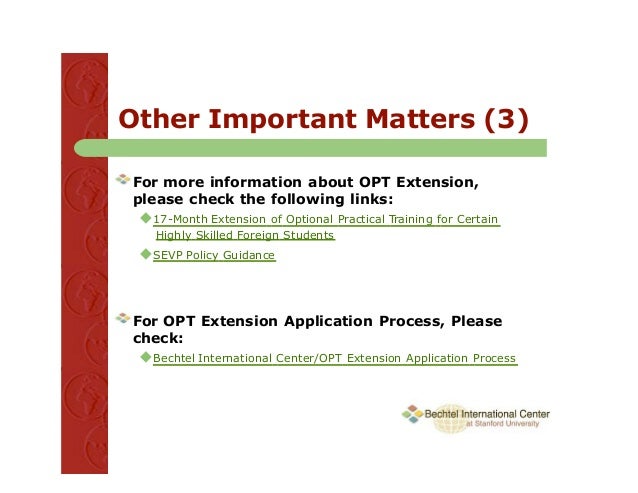 Other Important Matters (3)

For more information about OPT Extension, please check the following links:

17-Month Extension of Optional Practical Training for Certain Highly Skilled Foreign Students

SEVP Policy Guidance

For OPT Extension Application Process, Please check:

Bechtel International Center/OPT Extension Application Process

Bechtel International Center at Stanford University